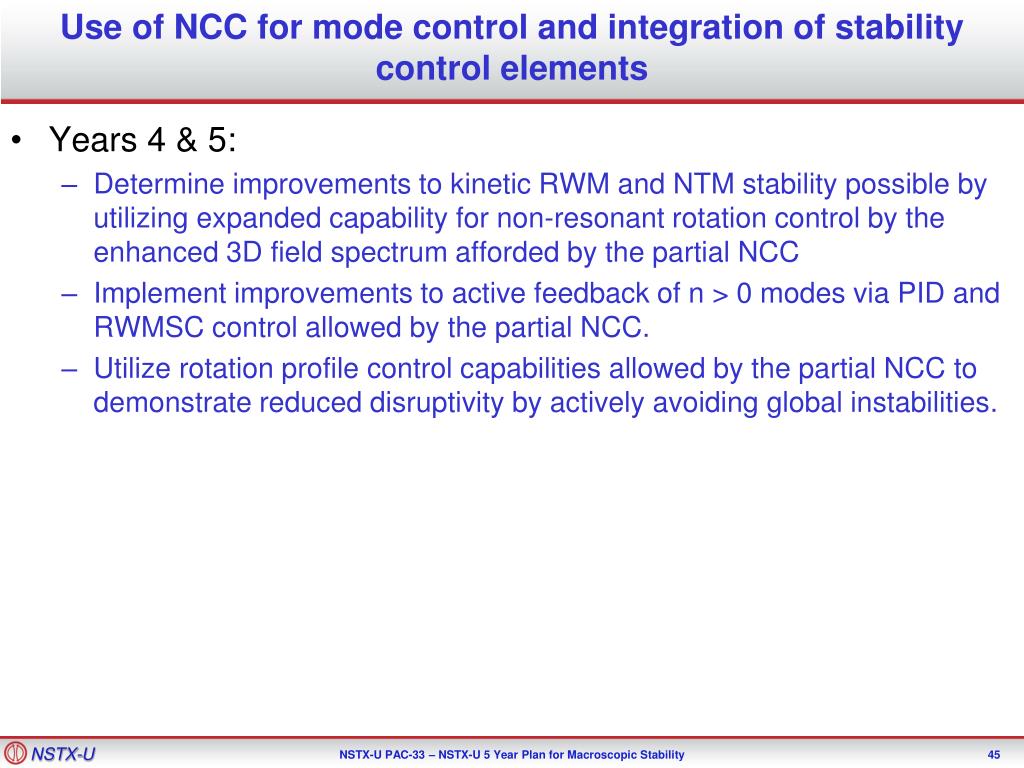 Use of NCC for mode control and integration of stability control elements

• Years 4 & 5:
– Determine improvements to kinetic RWM and NTM stability possible by utilizing expanded capability for non-resonant rotation control by the enhanced 3D field spectrum afforded by the partial NCC
– Implement improvements to active feedback of n > 0 modes via PID and RWMSC control allowed by the partial NCC.
– Utilize rotation profile control capabilities allowed by the partial NCC to demonstrate reduced disruptivity by actively avoiding global instabilities.

NSTX-U

NSTX-U PAC-33 – NSTX-U 5 Year Plan for Macroscopic Stability

45